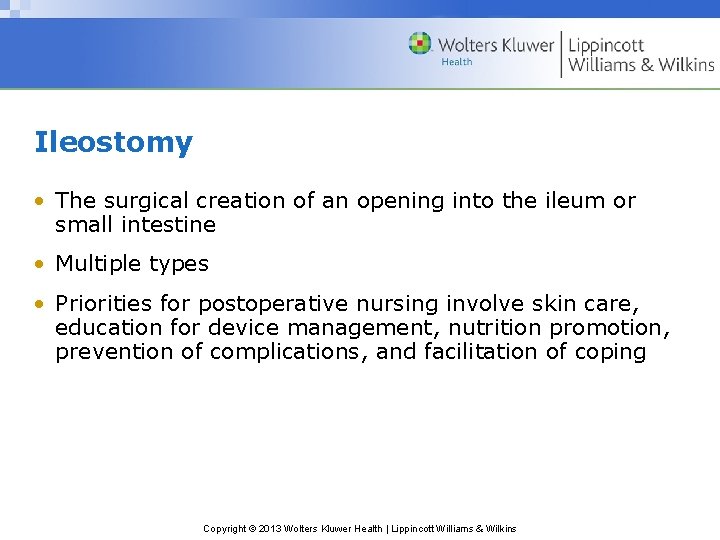 Wolters Kluwer Health | Lippincott Williams & Wilkins

Ileostomy

• The surgical creation of an opening into the ileum or small intestine

• Multiple types

• Priorities for postoperative nursing involve skin care, education for device management, nutrition promotion, prevention of complications, and facilitation of coping

Copyright © 2013 Wolters Kluwer Health | Lippincott Williams & Wilkins